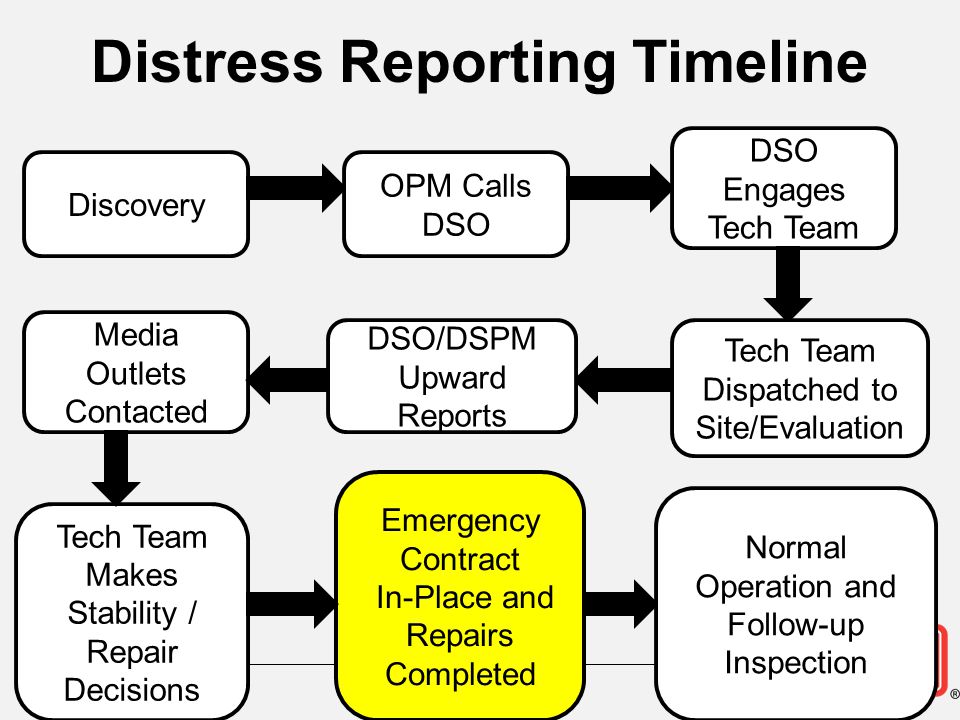 Distress Reporting Timeline

Discovery

OPM Calls DSO

DSO Engages Tech Team

Tech Team Dispatched to Site/Evaluation

DSO/DSPM Upward Reports

Media Outlets Contacted

Tech Team Makes Stability / Repair Decisions

Emergency Contract In-Place and Repairs Completed

Normal Operation and Follow-up Inspection

®